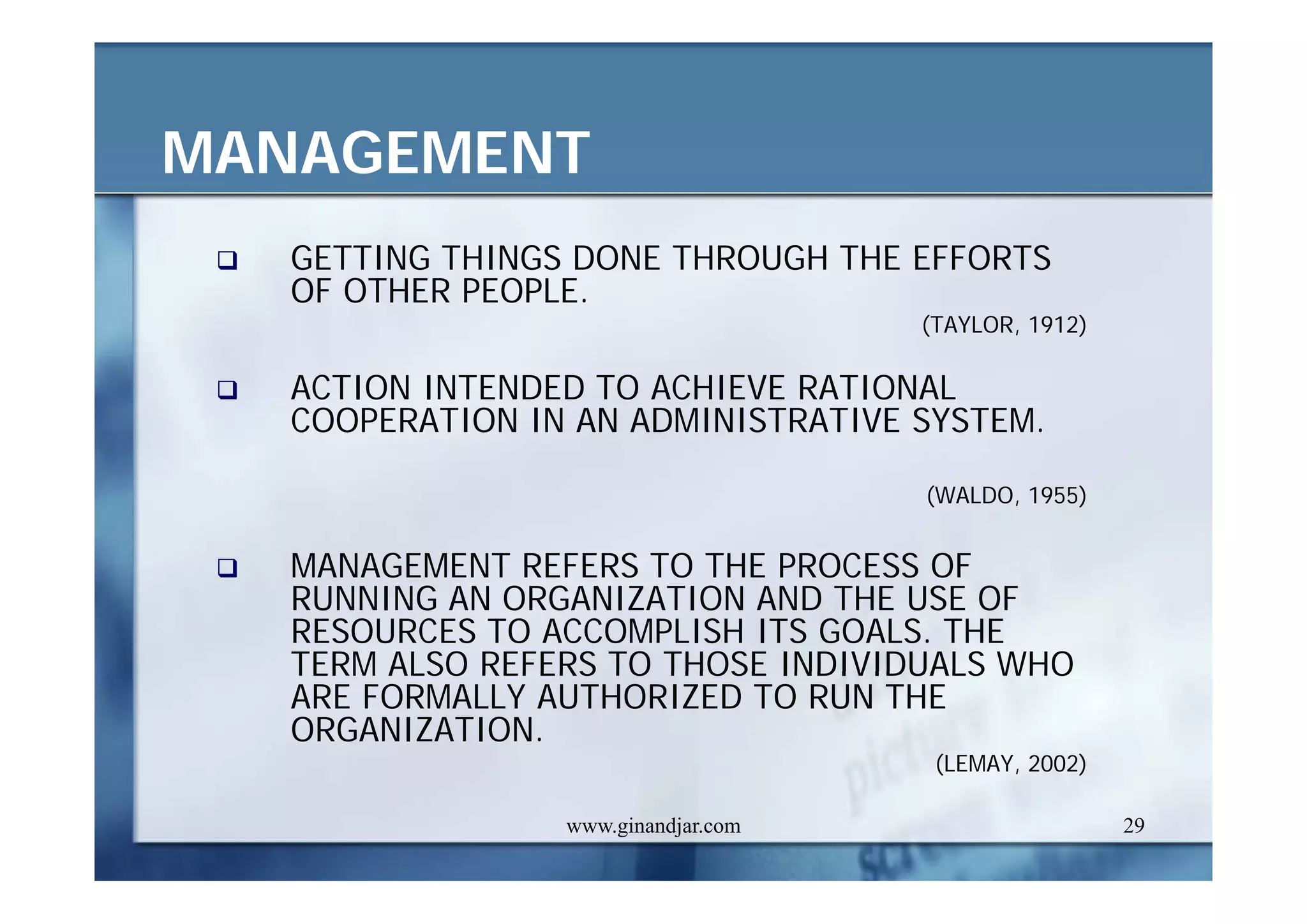 MANAGEMENT

❑ GETTING THINGS DONE THROUGH THE EFFORTS OF OTHER PEOPLE.

(TAYLOR, 1912)

❑ ACTION INTENDED TO ACHIEVE RATIONAL COOPERATION IN AN ADMINISTRATIVE SYSTEM.

(WALDO, 1955)

❑ MANAGEMENT REFERS TO THE PROCESS OF RUNNING AN ORGANIZATION AND THE USE OF RESOURCES TO ACCOMPLISH ITS GOALS. THE TERM ALSO REFERS TO THOSE INDIVIDUALS WHO ARE FORMALLY AUTHORIZED TO RUN THE ORGANIZATION.

(LEMAY, 2002)

www.ginandjar.com

29